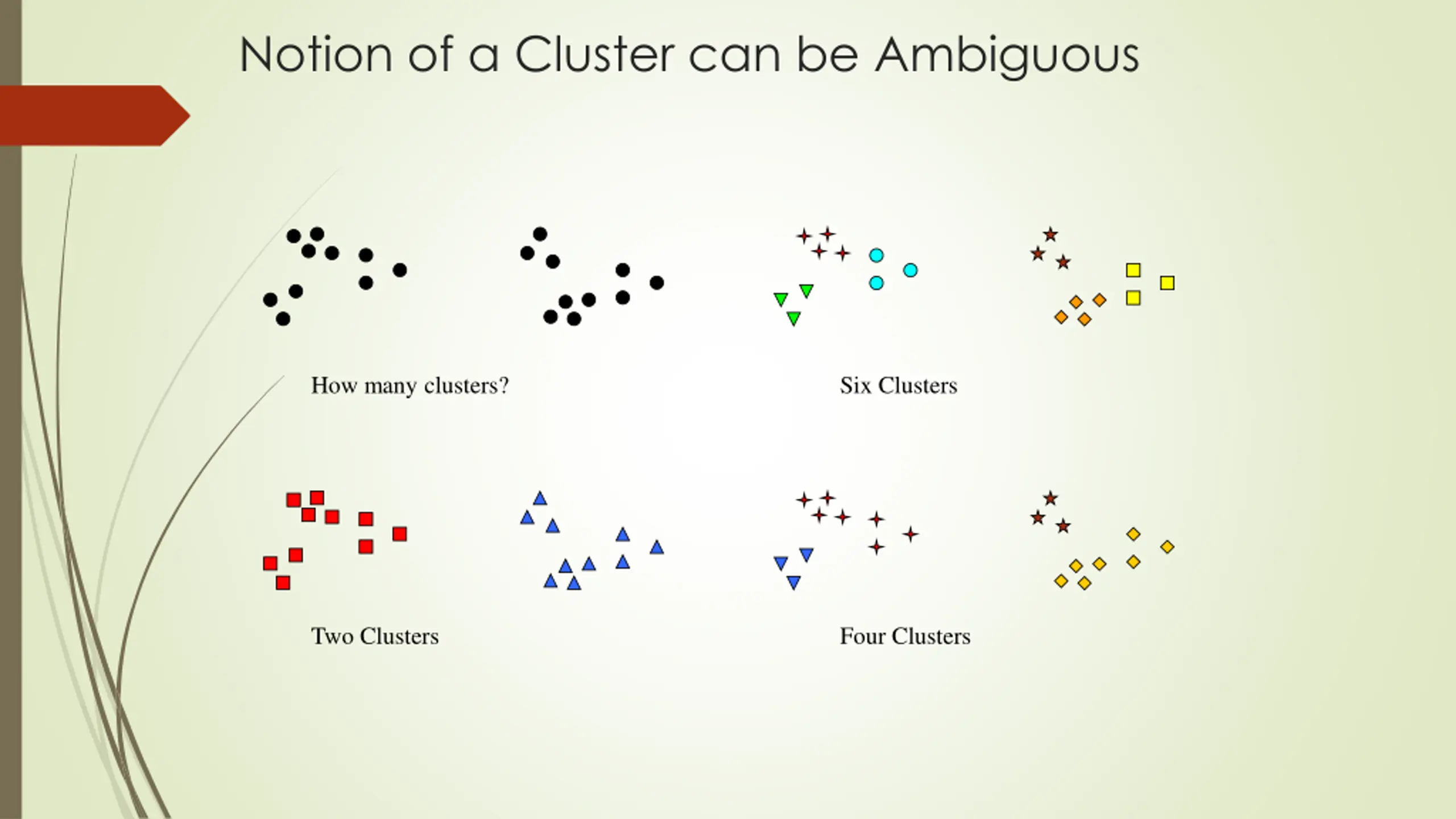 Notion of a Cluster can be Ambiguous

How many clusters?

Six Clusters

Two Clusters

Four Clusters